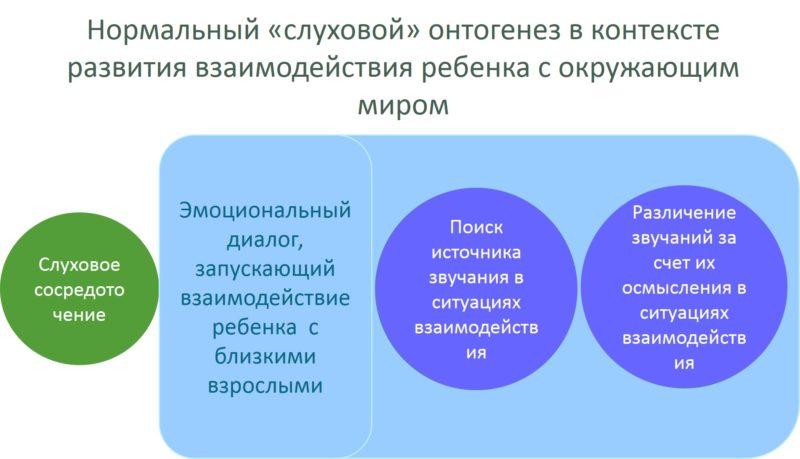 Нормальный «слуховой» онтогенез в контексте развития взаимодействия ребенка с окружающим миром

Слуховое сосредоточение

Эмоциональный диалог, запускающий взаимодействие ребенка с близкими взрослыми

Поиск источника звучания в ситуациях взаимодействия

Различение звучаний за счет их осмысления в ситуациях взаимодействия